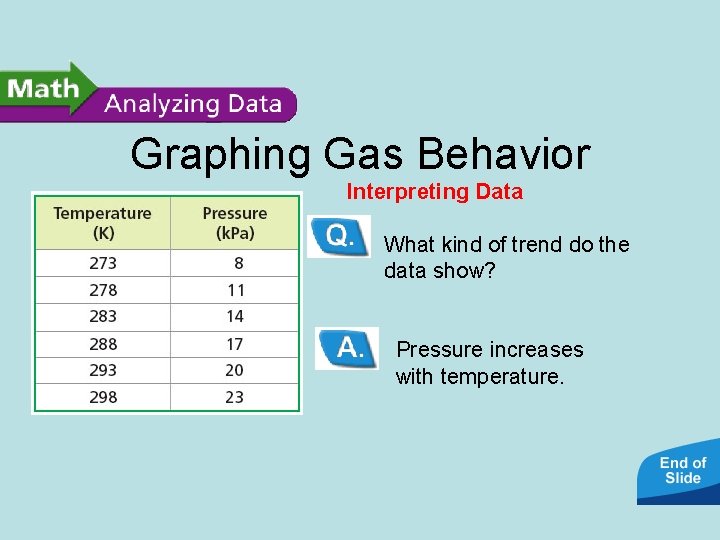 Math Analyzing Data

Graphing Gas Behavior

Interpreting Data

| Temperature (K) | Pressure (kPa) |
|---|---|
| 273 | 8 |
| 278 | 11 |
| 283 | 14 |
| 288 | 17 |
| 293 | 20 |
| 298 | 23 |

Q. What kind of trend do the data show?

A. Pressure increases with temperature.

End of Slide